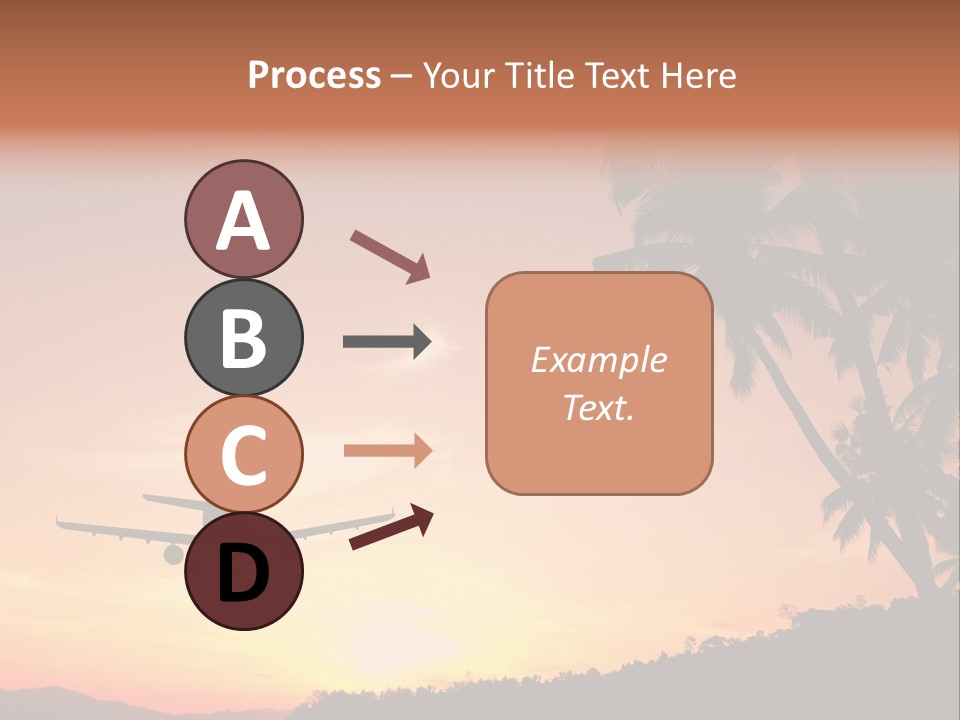 Process – Your Title Text Here

A

B

C

D

Example Text.